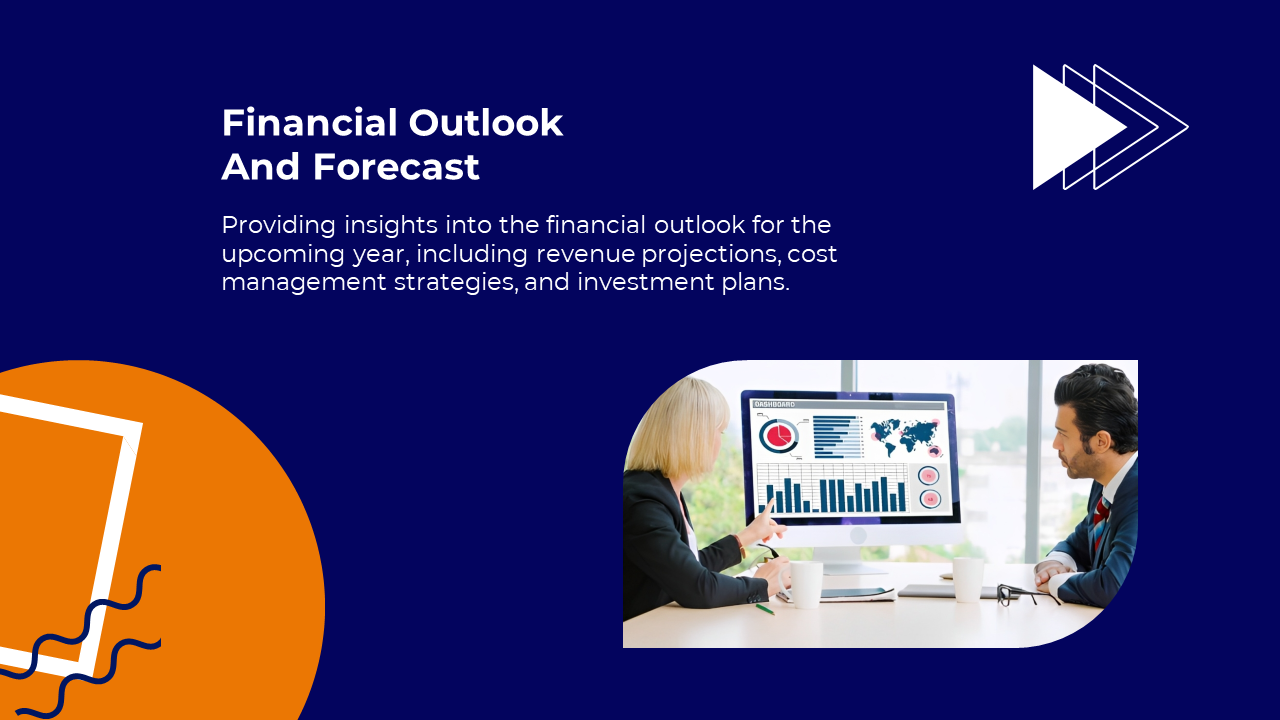 Financial Outlook
And Forecast

Providing insights into the financial outlook for the upcoming year, including revenue projections, cost management strategies, and investment plans.

DASHBOARD